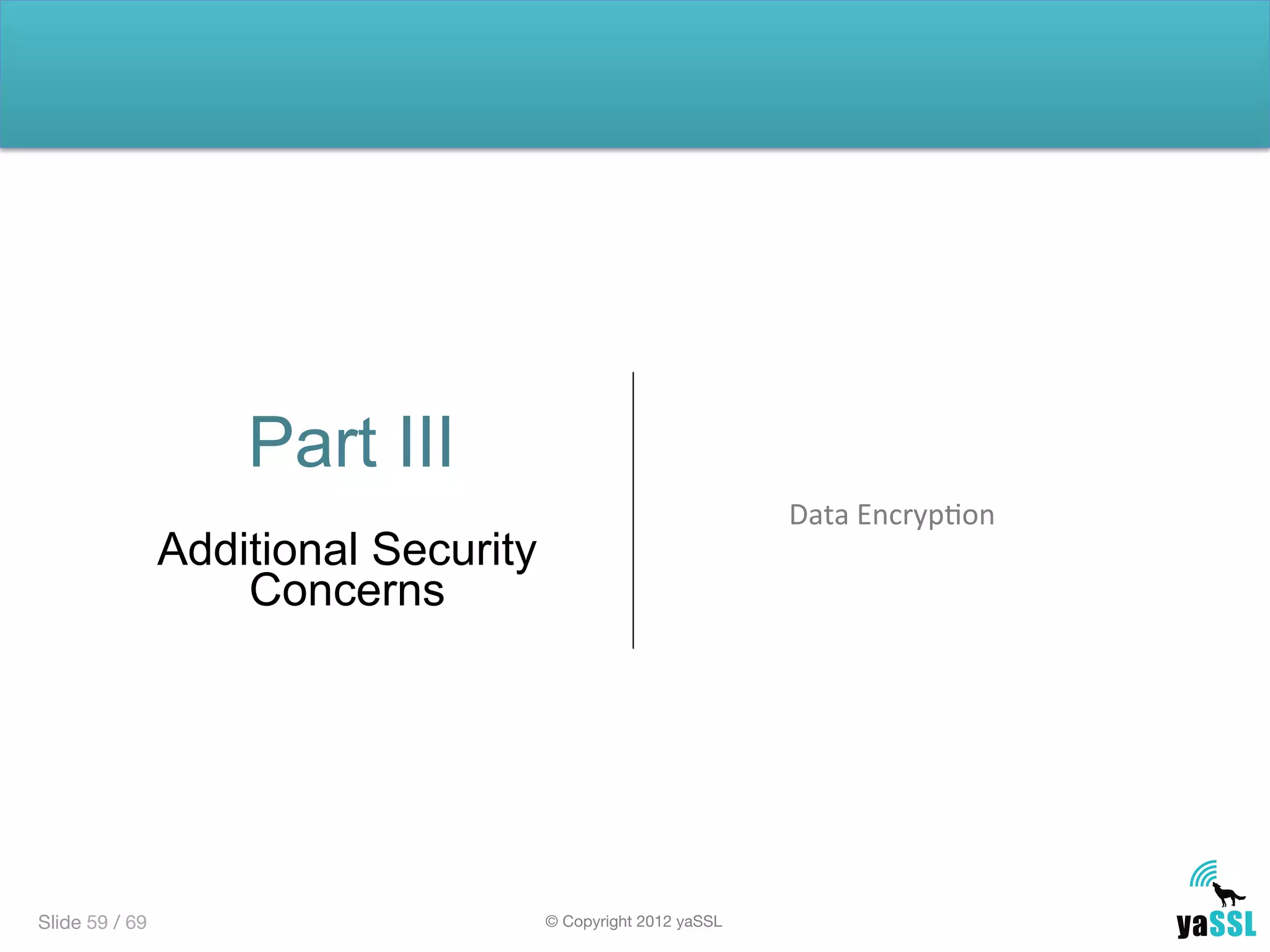 Part III

Additional Security Concerns

Data Encryption

Slide 59 / 69

© Copyright 2012 yaSSL

yaSSL